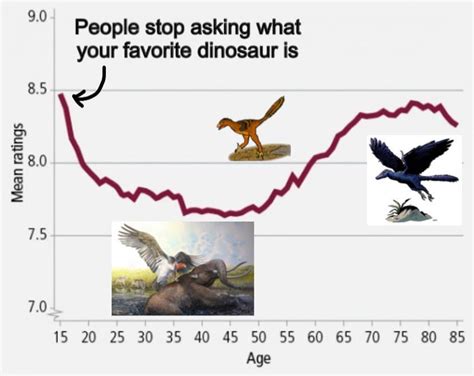 People stop asking what your favorite dinosaur is

Mean ratings

9.0
8.5
8.0
7.5
7.0

15 20 25 30 35 40 45 50 55 60 65 70 75 80 85

Age